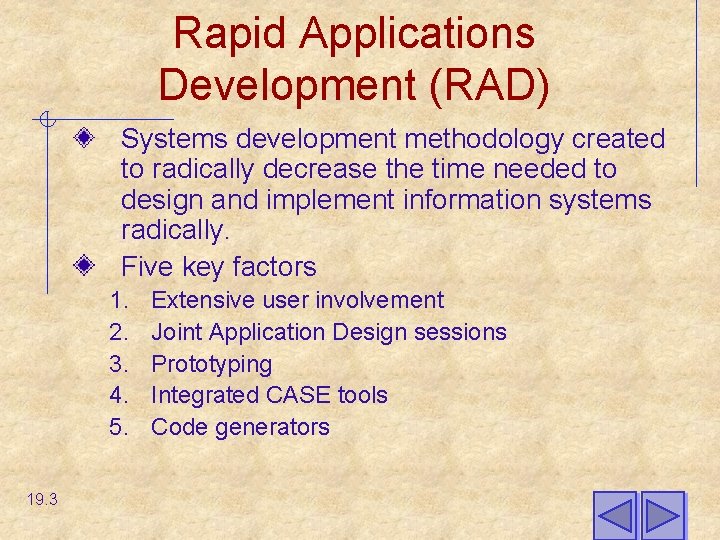 Rapid Applications Development (RAD)

Systems development methodology created to radically decrease the time needed to design and implement information systems radically.

Five key factors

1. Extensive user involvement
2. Joint Application Design sessions
3. Prototyping
4. Integrated CASE tools
5. Code generators

19.3